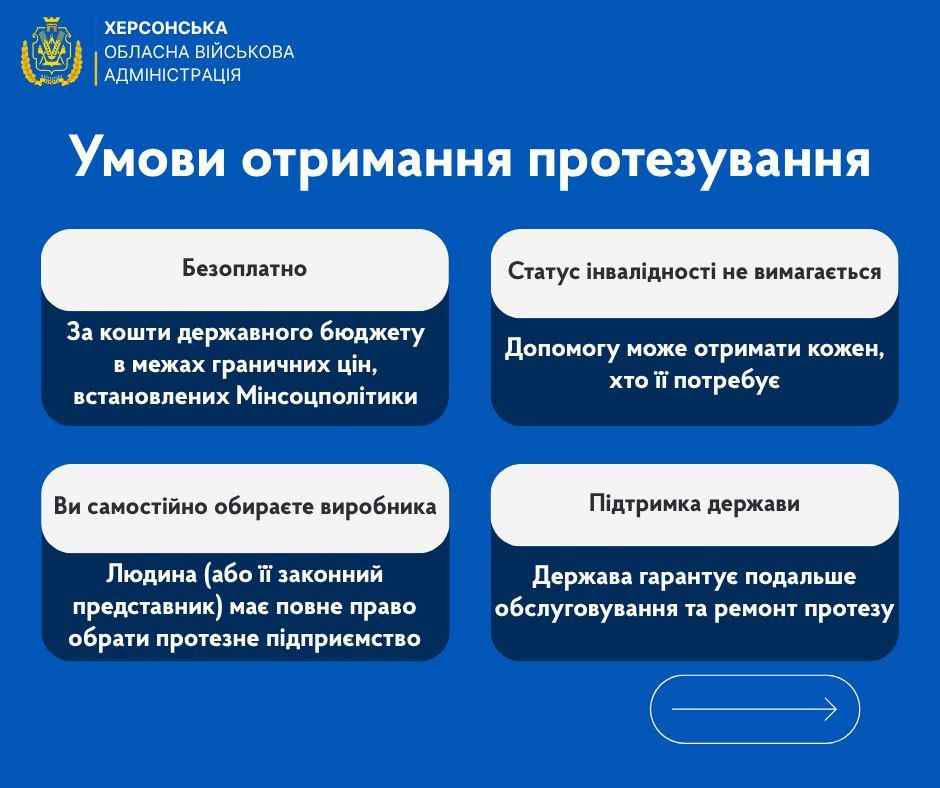 ХЕРСОНСЬКА
ОБЛАСНА ВІЙСЬКОВА
АДМІНІСТРАЦІЯ

Умови отримання протезування

Безоплатно

За кошти державного бюджету в межах граничних цін, встановлених Мінсоцполітики

Статус інвалідності не вимагається

Допомогу може отримати кожен, хто її потребує

Ви самостійно обираєте виробника

Людина (або її законний представник) має повне право обрати протезне підприємство

Підтримка держави

Держава гарантує подальше обслуговування та ремонт протезу